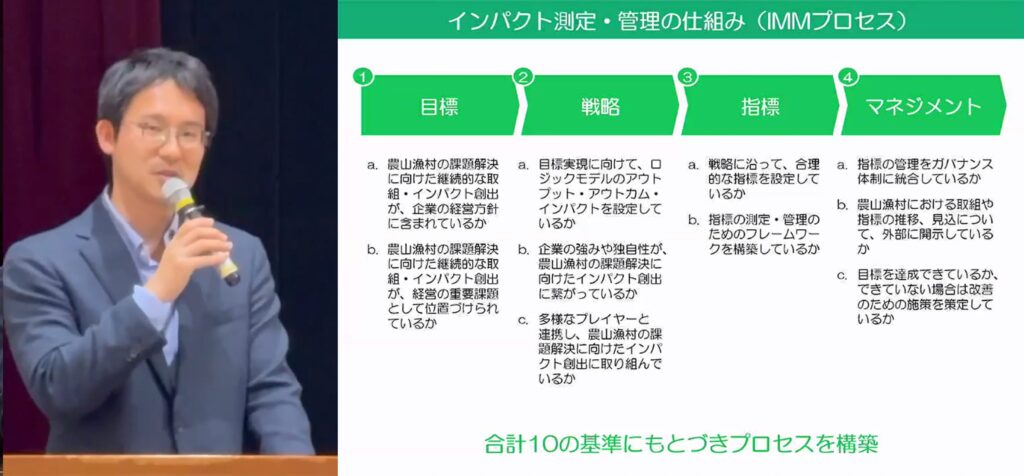 インパクト測定・管理の仕組み（IMMプロセス）

1 目標

a. 農山漁村の課題解決に向けた継続的な取組・インパクト創出が、企業の経営方針に含まれているか

b. 農山漁村の課題解決に向けた継続的な取組・インパクト創出が、経営の重要課題として位置づけられているか

2 戦略

a. 目標実現に向けて、ロジックモデルのアウトプット・アウトカム・インパクトを設定しているか

b. 企業の強みや独自性が、農山漁村の課題解決に向けたインパクト創出に繋がっているか

c. 多様なプレイヤーと連携し、農山漁村の課題解決に向けたインパクト創出に取り組んでいるか

3 指標

a. 戦略に沿って、合理的な指標を設定しているか

b. 指標の測定・管理のためのフレームワークを構築しているか

4 マネジメント

a. 指標の管理をガバナンス体制に統合しているか

b. 農山漁村における取組や指標の推移、見込について、外部に開示しているか

c. 目標を達成できているか、できていない場合は改善のための施策を策定しているか

合計10の基準にもとづきプロセスを構築